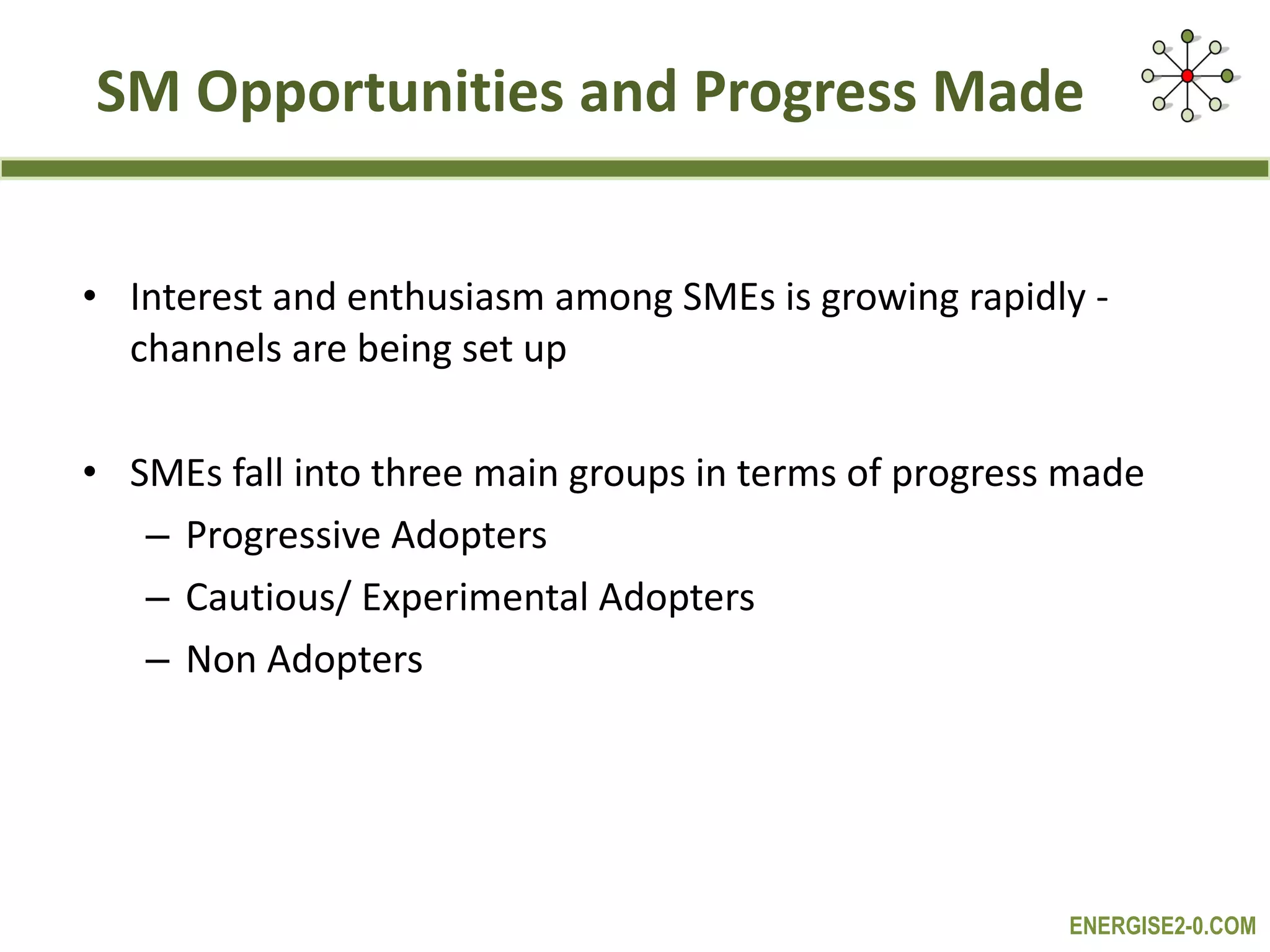 SM Opportunities and Progress Made

• Interest and enthusiasm among SMEs is growing rapidly - channels are being set up

• SMEs fall into three main groups in terms of progress made
– Progressive Adopters
– Cautious/ Experimental Adopters
– Non Adopters

ENERGISE2-0.COM